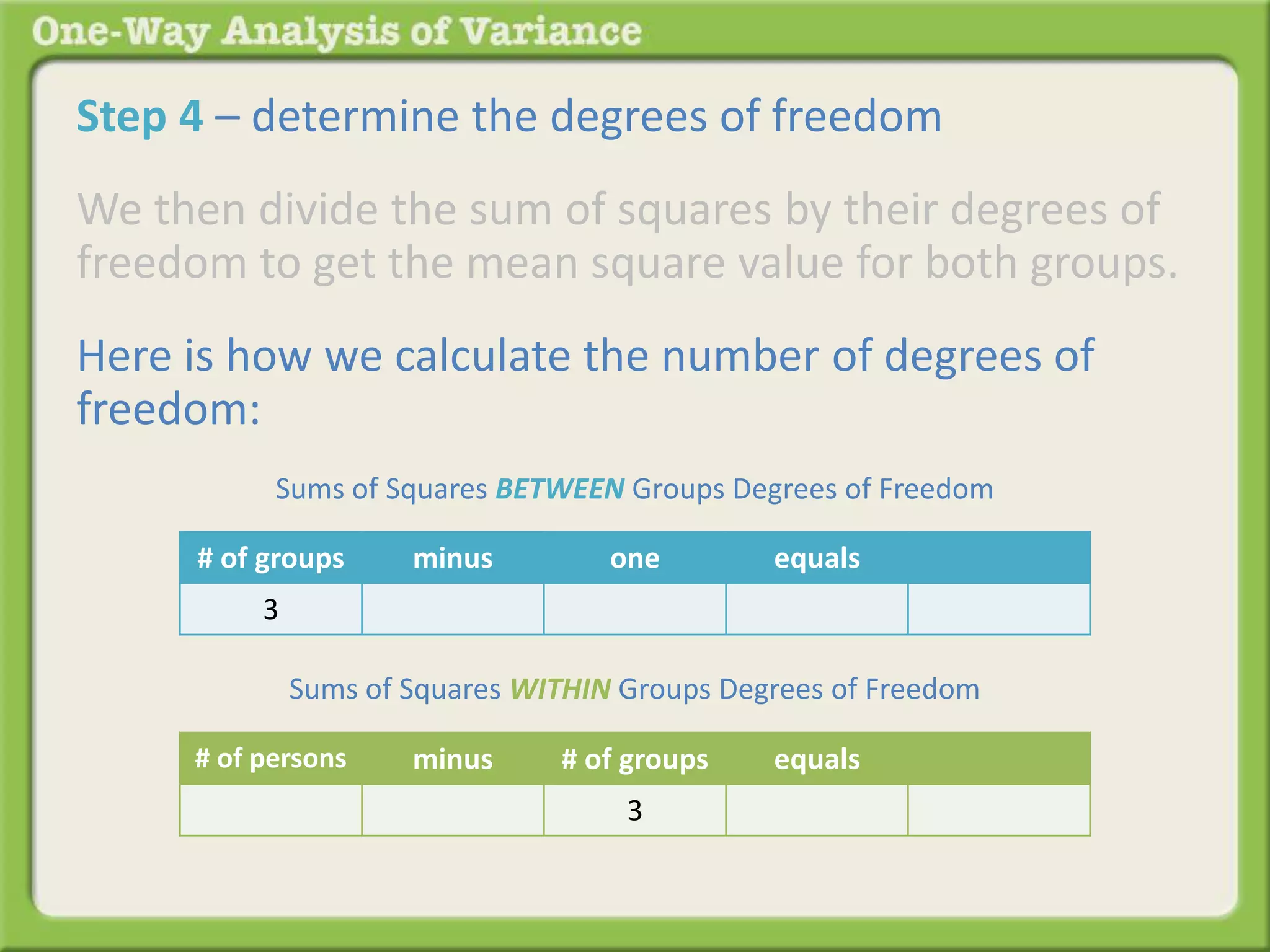 One-Way Analysis of Variance

Step 4 – determine the degrees of freedom

We then divide the sum of squares by their degrees of freedom to get the mean square value for both groups.

Here is how we calculate the number of degrees of freedom:

Sums of Squares BETWEEN Groups Degrees of Freedom

| # of groups | minus | one | equals | |
|---|---|---|---|---|
| 3 | | | | |

Sums of Squares WITHIN Groups Degrees of Freedom

| # of persons | minus | # of groups | equals | |
|---|---|---|---|---|
| | | 3 | | |